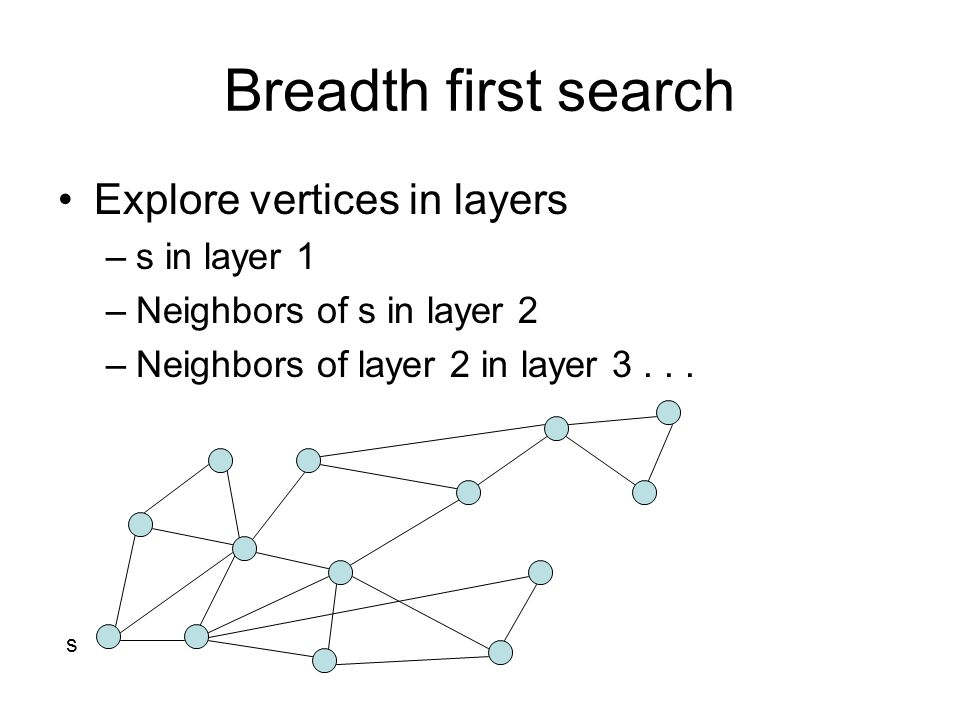 Breadth first search

• Explore vertices in layers
– s in layer 1
– Neighbors of s in layer 2
– Neighbors of layer 2 in layer 3 . . .

s